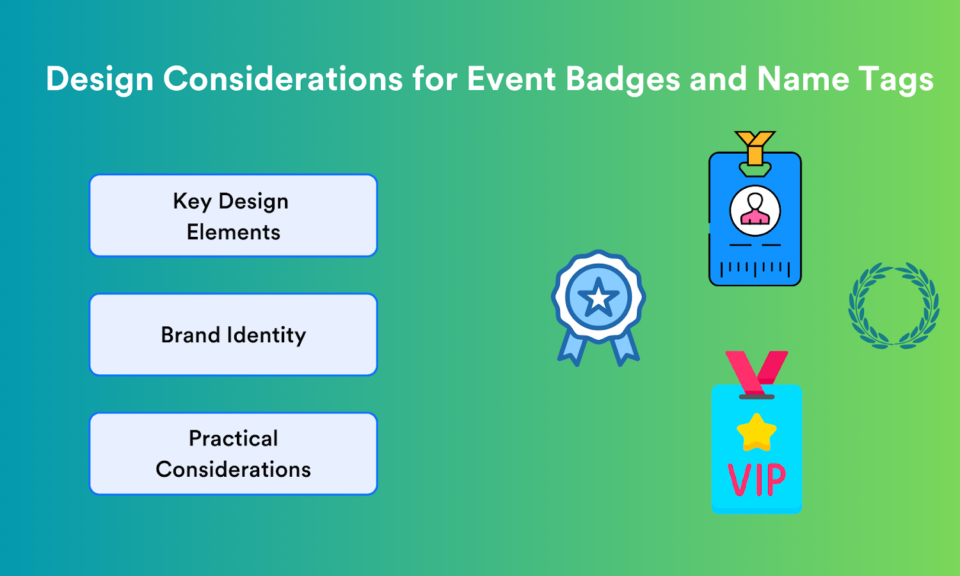 Design Considerations for Event Badges and Name Tags

Key Design Elements

Brand Identity

Practical Considerations

VIP